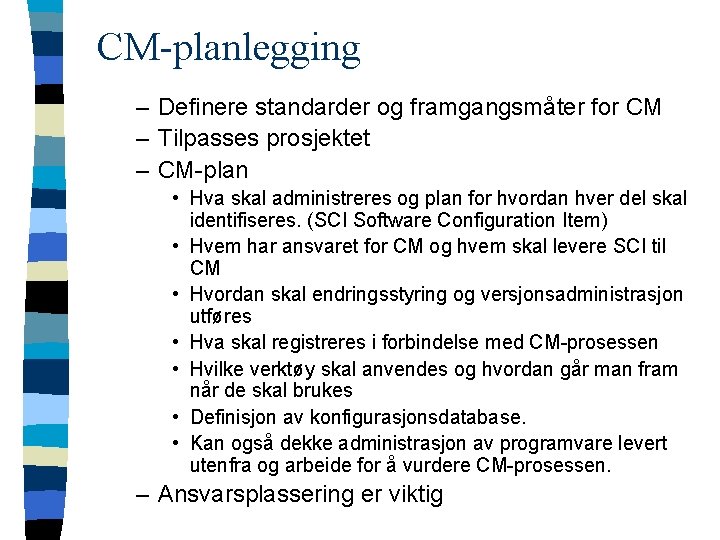 CM-planlegging

– Definere standarder og framgangsmåter for CM
– Tilpasses prosjektet
– CM-plan
• Hva skal administreres og plan for hvordan hver del skal identifiseres. (SCI Software Configuration Item)
• Hvem har ansvaret for CM og hvem skal levere SCI til CM
• Hvordan skal endringsstyring og versjonsadministrasjon utføres
• Hva skal registreres i forbindelse med CM-prosessen
• Hvilke verktøy skal anvendes og hvordan går man fram når de skal brukes
• Definisjon av konfigurasjonsdatabase.
• Kan også dekke administrasjon av programvare levert utenfra og arbeide for å vurdere CM-prosessen.
– Ansvarsplassering er viktig